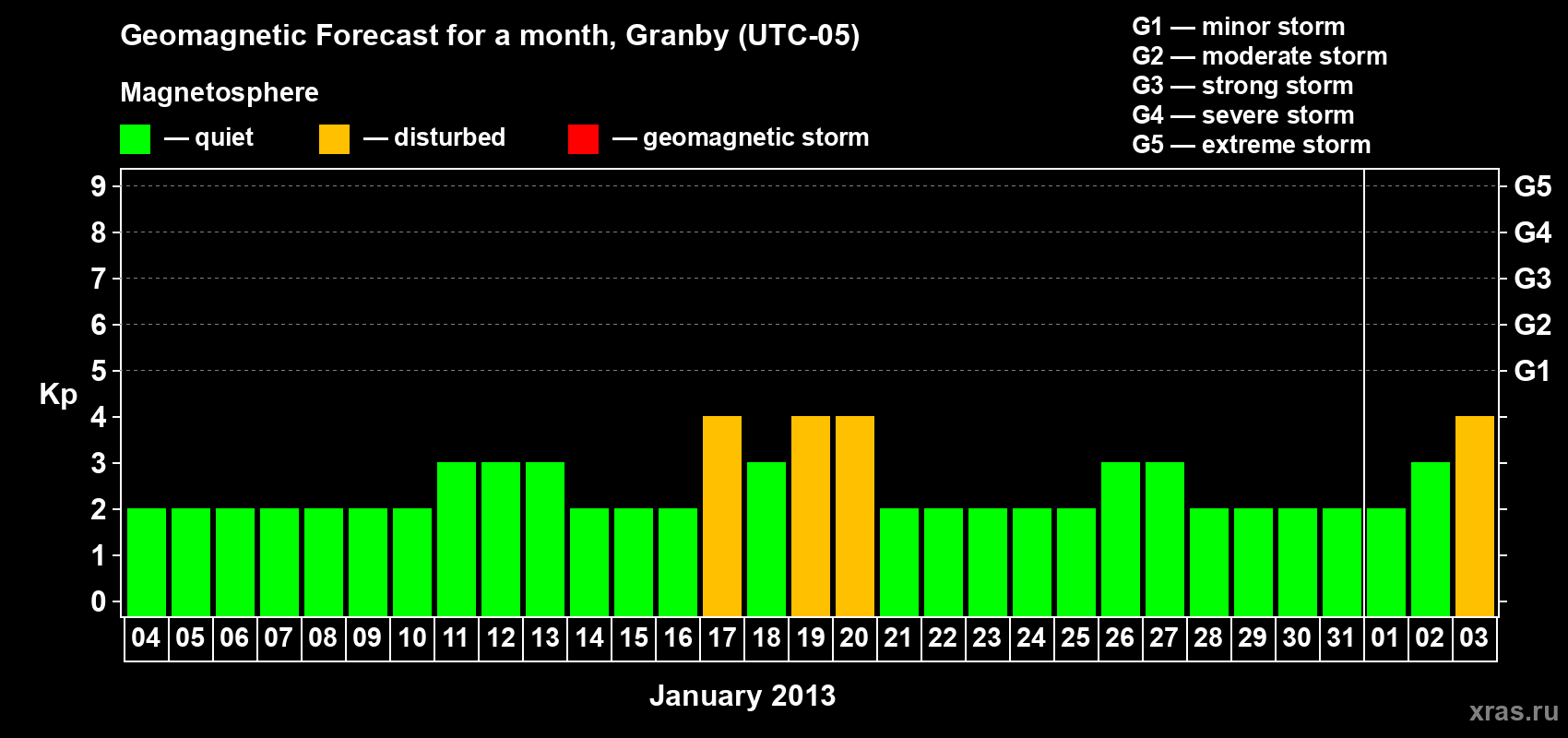 Geomagnetic Forecast for a month, Granby (UTC-05)

Magnetosphere

— quiet — disturbed — geomagnetic storm

G1 — minor storm
G2 — moderate storm
G3 — strong storm
G4 — severe storm
G5 — extreme storm

Kp

9
8
7
6
5
4
3
2
1
0

G5
G4
G3
G2
G1

04 05 06 07 08 09 10 11 12 13 14 15 16 17 18 19 20 21 22 23 24 25 26 27 28 29 30 31 01 02 03

January 2013

xras.ru